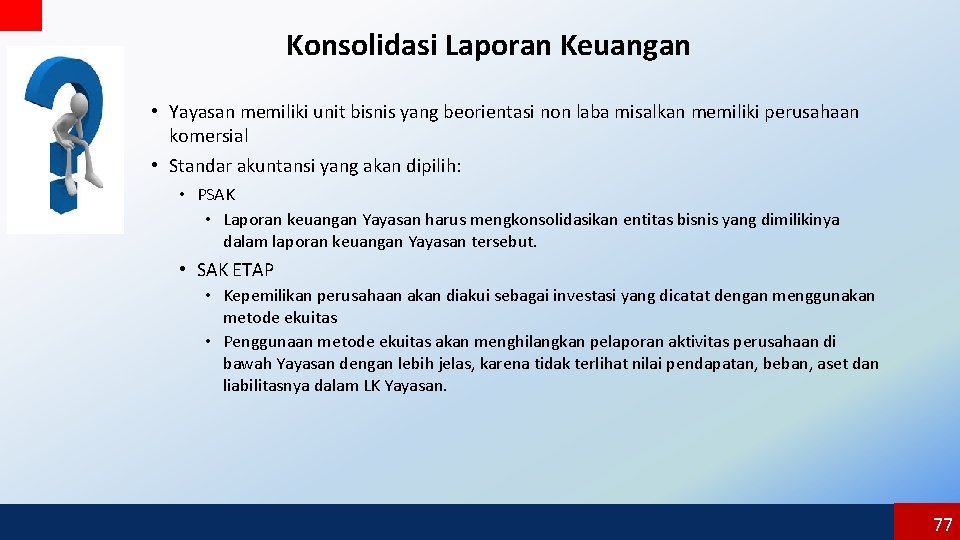 Konsolidasi Laporan Keuangan

• Yayasan memiliki unit bisnis yang beorientasi non laba misalkan memiliki perusahaan komersial

• Standar akuntansi yang akan dipilih:

• PSAK

• Laporan keuangan Yayasan harus mengkonsolidasikan entitas bisnis yang dimilikinya dalam laporan keuangan Yayasan tersebut.

• SAK ETAP

• Kepemilikan perusahaan akan diakui sebagai investasi yang dicatat dengan menggunakan metode ekuitas

• Penggunaan metode ekuitas akan menghilangkan pelaporan aktivitas perusahaan di bawah Yayasan dengan lebih jelas, karena tidak terlihat nilai pendapatan, beban, aset dan liabilitasnya dalam LK Yayasan.

77